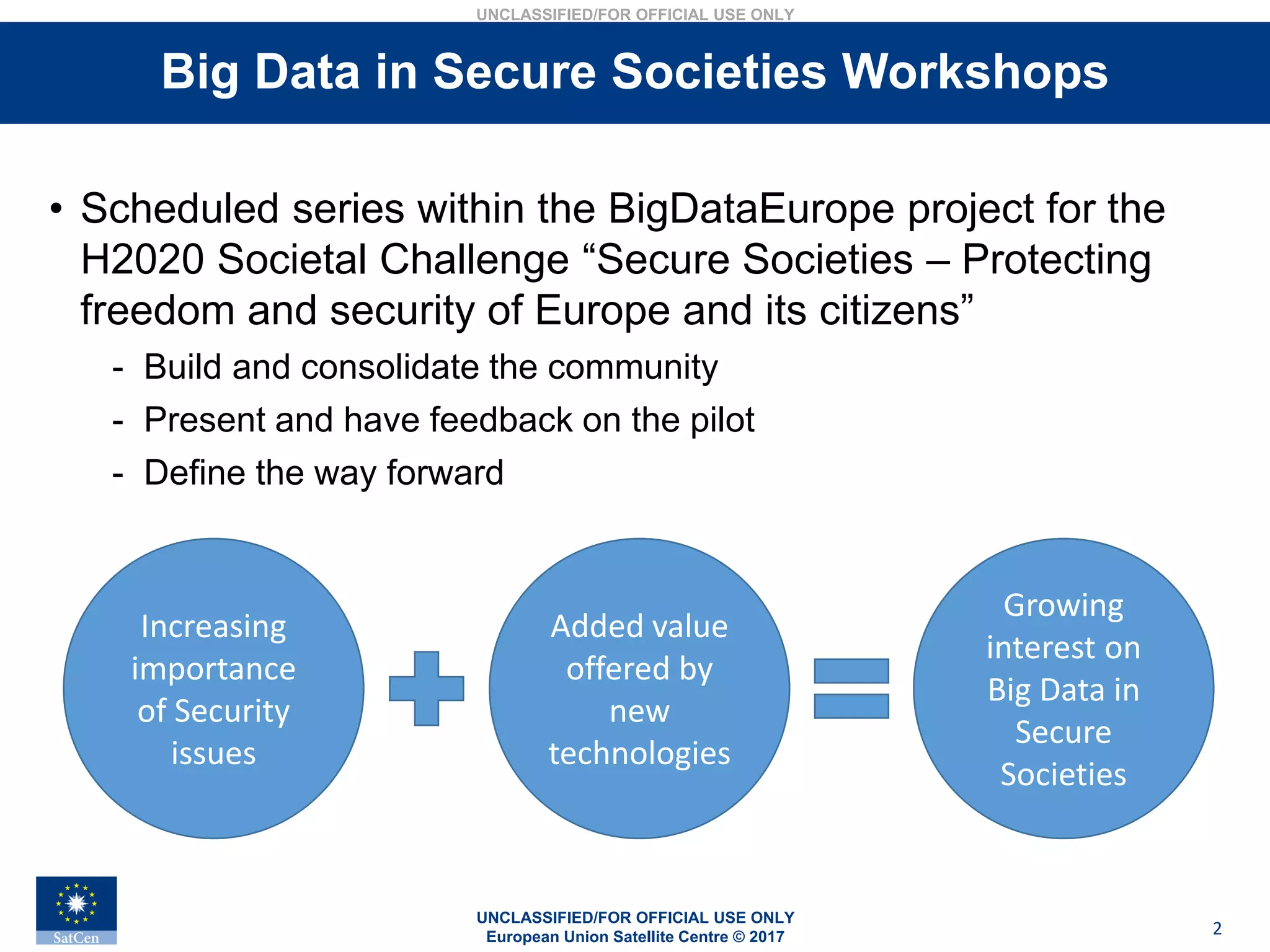 UNCLASSIFIED/FOR OFFICIAL USE ONLY

Big Data in Secure Societies Workshops

• Scheduled series within the BigDataEurope project for the H2020 Societal Challenge “Secure Societies – Protecting freedom and security of Europe and its citizens”

- Build and consolidate the community
- Present and have feedback on the pilot
- Define the way forward

Increasing importance of Security issues

Added value offered by new technologies

Growing interest on Big Data in Secure Societies

SatCen

UNCLASSIFIED/FOR OFFICIAL USE ONLY
European Union Satellite Centre © 2017

2